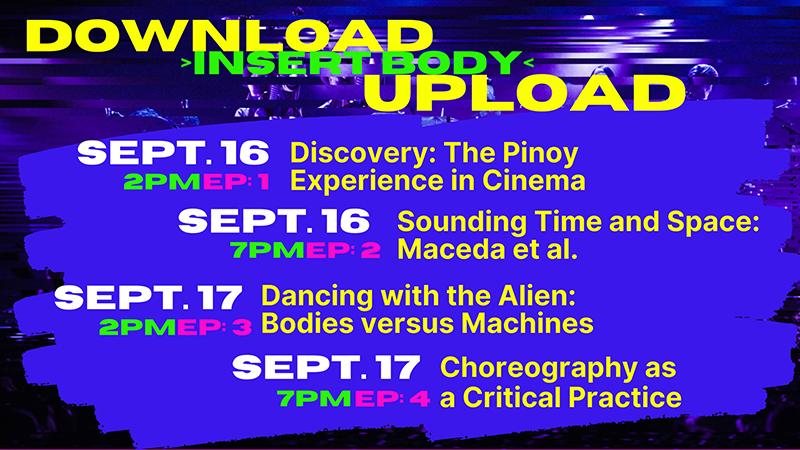 DOWNLOAD
>INSERT BODY<
UPLOAD

SEPT. 16
2PM EP: 1
Discovery: The Pinoy Experience in Cinema

SEPT. 16
7PM EP: 2
Sounding Time and Space: Maceda et al.

SEPT. 17
2PM EP: 3
Dancing with the Alien: Bodies versus Machines

SEPT. 17
7PM EP: 4
Choreography as a Critical Practice